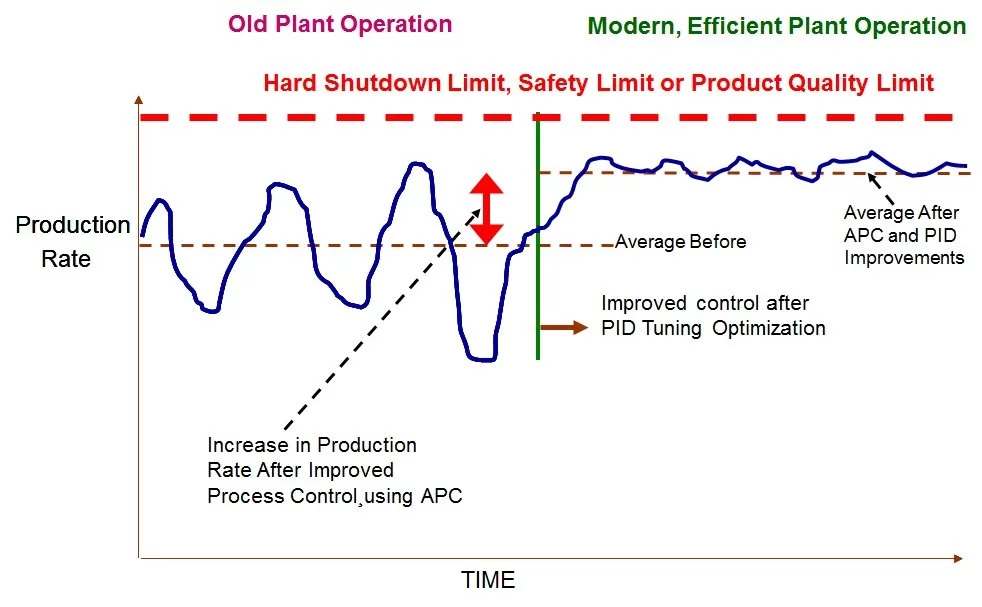 Old Plant Operation

Modern, Efficient Plant Operation

Hard Shutdown Limit, Safety Limit or Product Quality Limit

Production Rate

Average Before

Average After APC and PID Improvements

Improved control after PID Tuning Optimization

Increase in Production Rate After Improved Process Control¸using APC

TIME